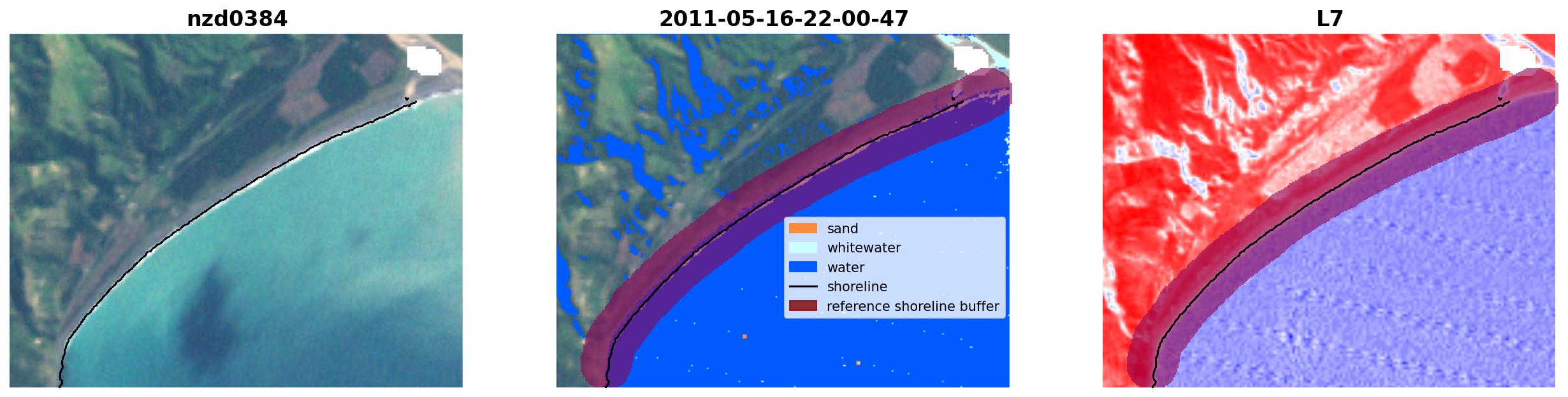 nzd0384

2011-05-16-22-00-47

sand
whitewater
water
shoreline
reference shoreline buffer

L7